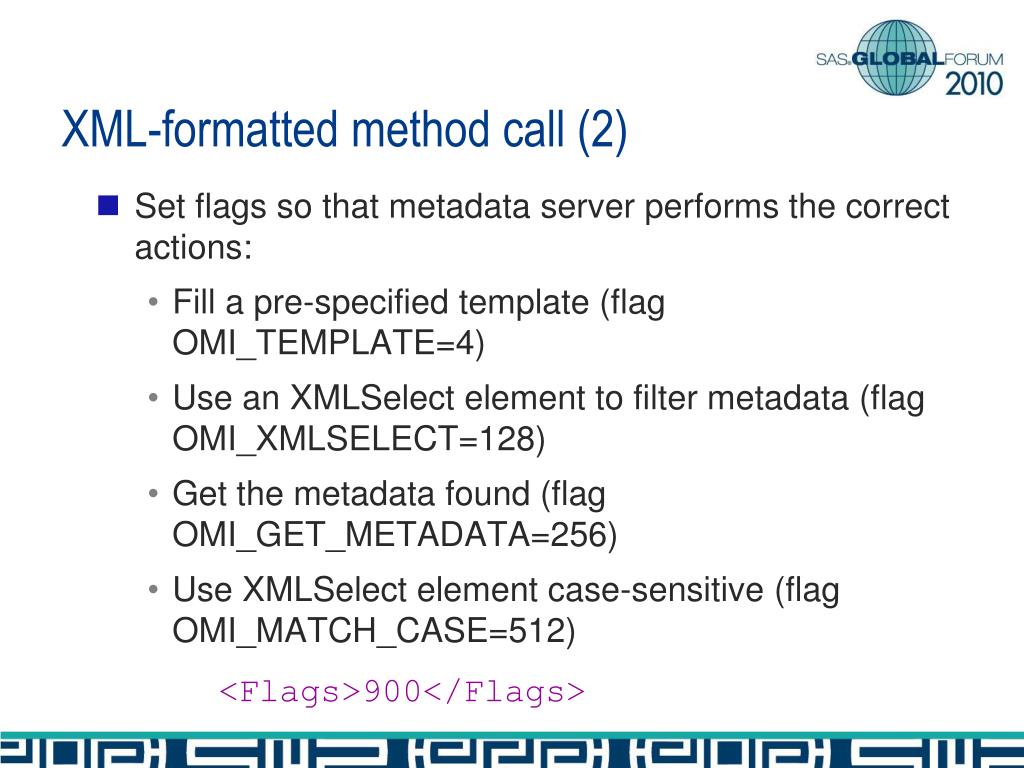 SAS GLOBAL FORUM 2010

XML-formatted method call (2)

Set flags so that metadata server performs the correct actions:

• Fill a pre-specified template (flag OMI_TEMPLATE=4)

• Use an XMLSelect element to filter metadata (flag OMI_XMLSELECT=128)

• Get the metadata found (flag OMI_GET_METADATA=256)

• Use XMLSelect element case-sensitive (flag OMI_MATCH_CASE=512)

<Flags>900</Flags>